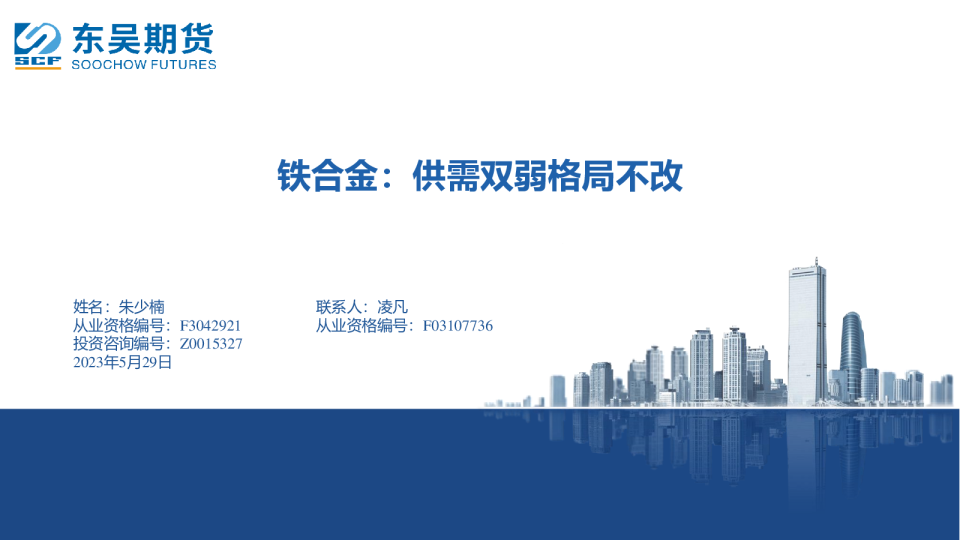 SCF 东吴期货
SOOCHOW FUTURES

铁合金：供需双弱格局不改

姓名：朱少楠
从业资格编号：F3042921
投资咨询编号：Z0015327
2023年5月29日

联系人：凌凡
从业资格编号：F03107736